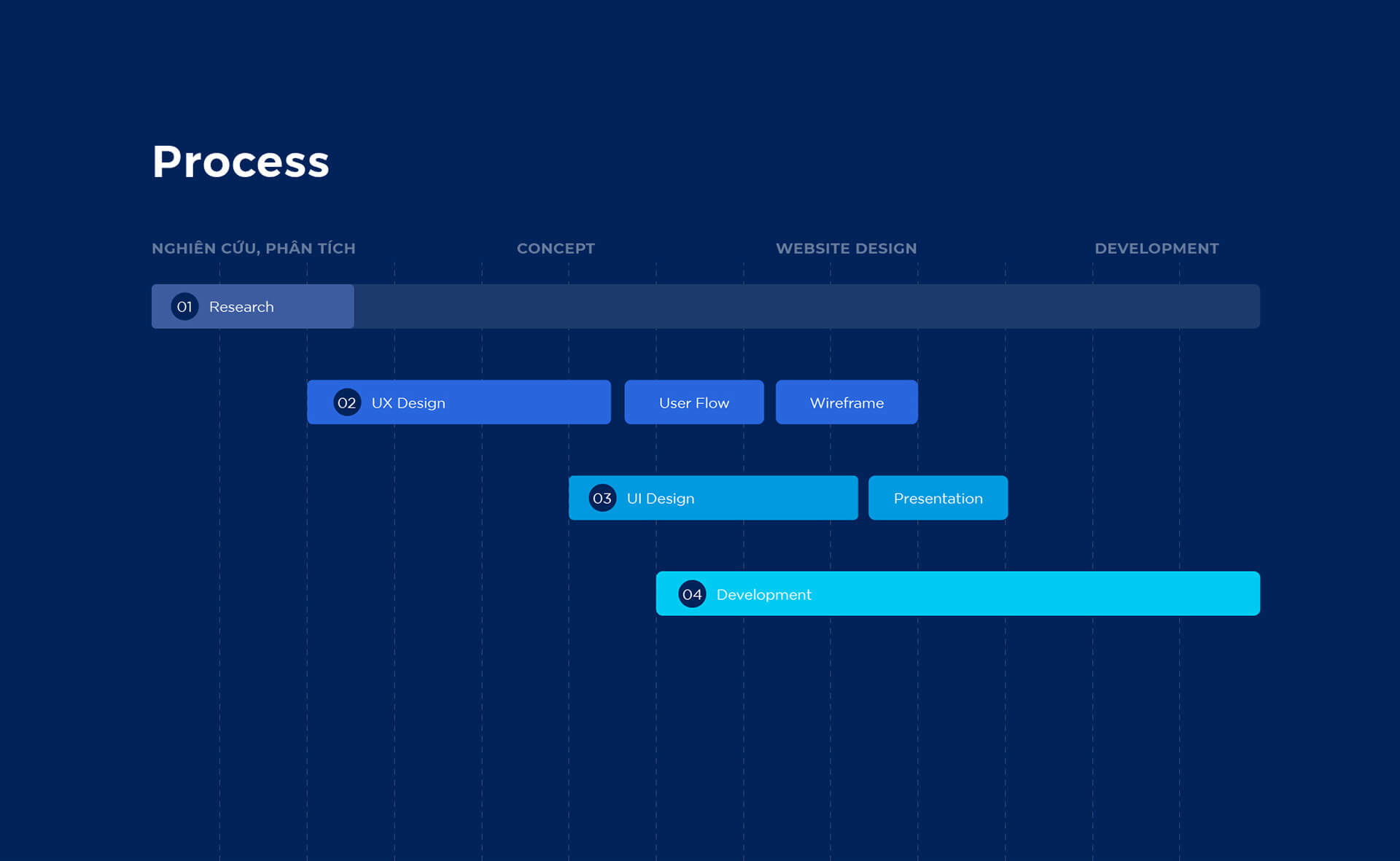 Process

NGHIÊN CỨU, PHÂN TÍCH

CONCEPT

WEBSITE DESIGN

DEVELOPMENT

01 Research

02 UX Design

User Flow

Wireframe

03 UI Design

Presentation

04 Development